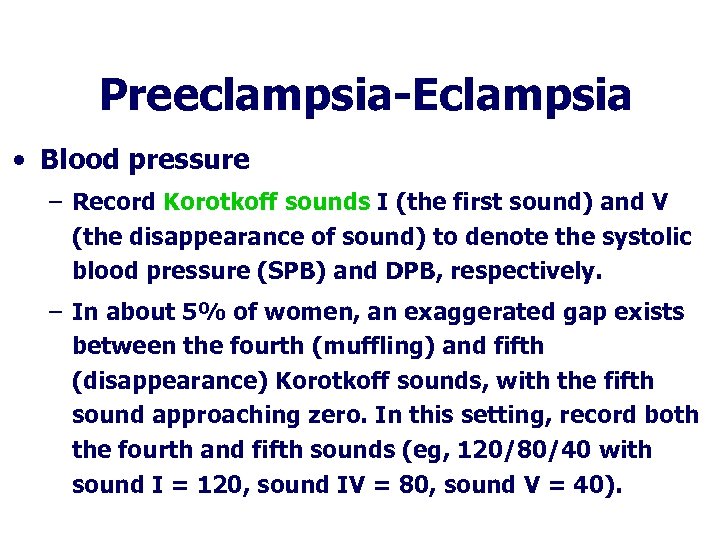 Preeclampsia-Eclampsia

• Blood pressure

– Record Korotkoff sounds I (the first sound) and V (the disappearance of sound) to denote the systolic blood pressure (SPB) and DPB, respectively.

– In about 5% of women, an exaggerated gap exists between the fourth (muffling) and fifth (disappearance) Korotkoff sounds, with the fifth sound approaching zero. In this setting, record both the fourth and fifth sounds (eg, 120/80/40 with sound I = 120, sound IV = 80, sound V = 40).